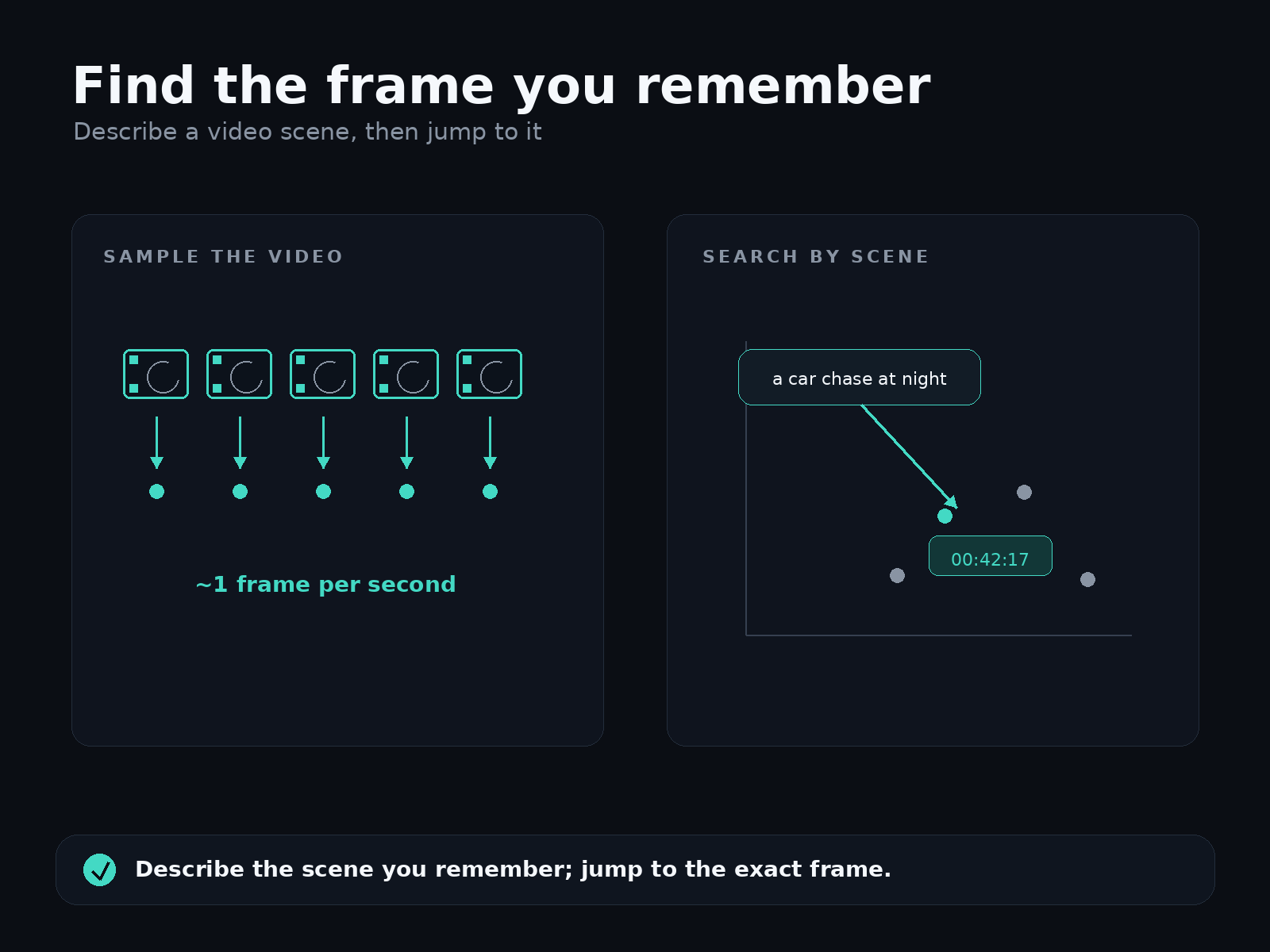 Find the frame you remember
Describe a video scene, then jump to it

SAMPLE THE VIDEO

~1 frame per second

SEARCH BY SCENE

a car chase at night

00:42:17

Describe the scene you remember; jump to the exact frame.